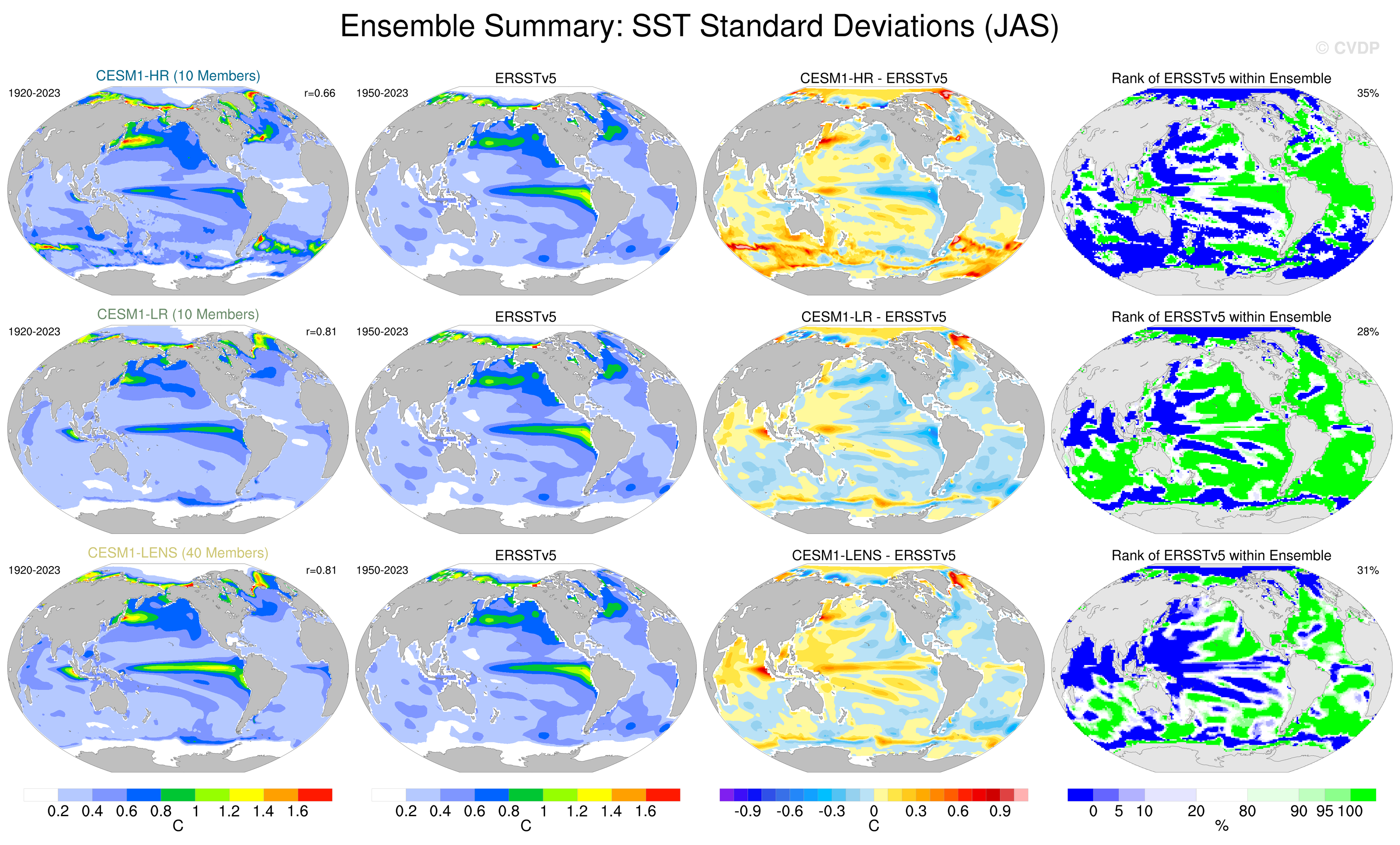 Ensemble Summary: SST Standard Deviations (JAS)

© CVDP

CESM1-HR (10 Members)
1920-2023
r=0.66

ERSSTv5
1950-2023

CESM1-HR - ERSSTv5

Rank of ERSSTv5 within Ensemble
35%

CESM1-LR (10 Members)
1920-2023
r=0.81

ERSSTv5
1950-2023

CESM1-LR - ERSSTv5

Rank of ERSSTv5 within Ensemble
28%

CESM1-LENS (40 Members)
1920-2023
r=0.81

ERSSTv5
1950-2023

CESM1-LENS - ERSSTv5

Rank of ERSSTv5 within Ensemble
31%

0.2 0.4 0.6 0.8 1 1.2 1.4 1.6
C

0.2 0.4 0.6 0.8 1 1.2 1.4 1.6
C

-0.9 -0.6 -0.3 0 0.3 0.6 0.9
C

0 5 10 20 80 90 95 100
%